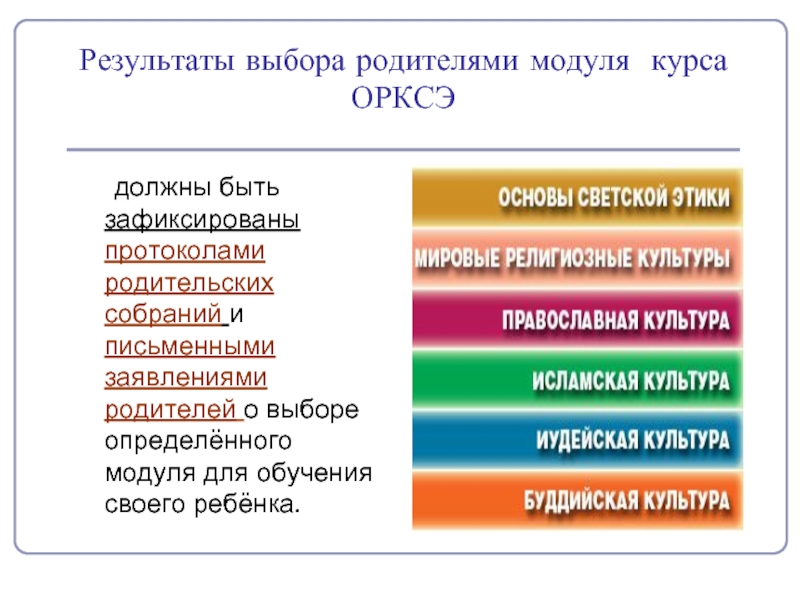 Результаты выбора родителями модуля курса ОРКСЭ

должны быть зафиксированы протоколами родительских собраний и письменными заявлениями родителей о выборе определённого модуля для обучения своего ребёнка.

ОСНОВЫ СВЕТСКОЙ ЭТИКИ
МИРОВЫЕ РЕЛИГИОЗНЫЕ КУЛЬТУРЫ
ПРАВОСЛАВНАЯ КУЛЬТУРА
ИСЛАМСКАЯ КУЛЬТУРА
ИУДЕЙСКАЯ КУЛЬТУРА
БУДДИЙСКАЯ КУЛЬТУРА